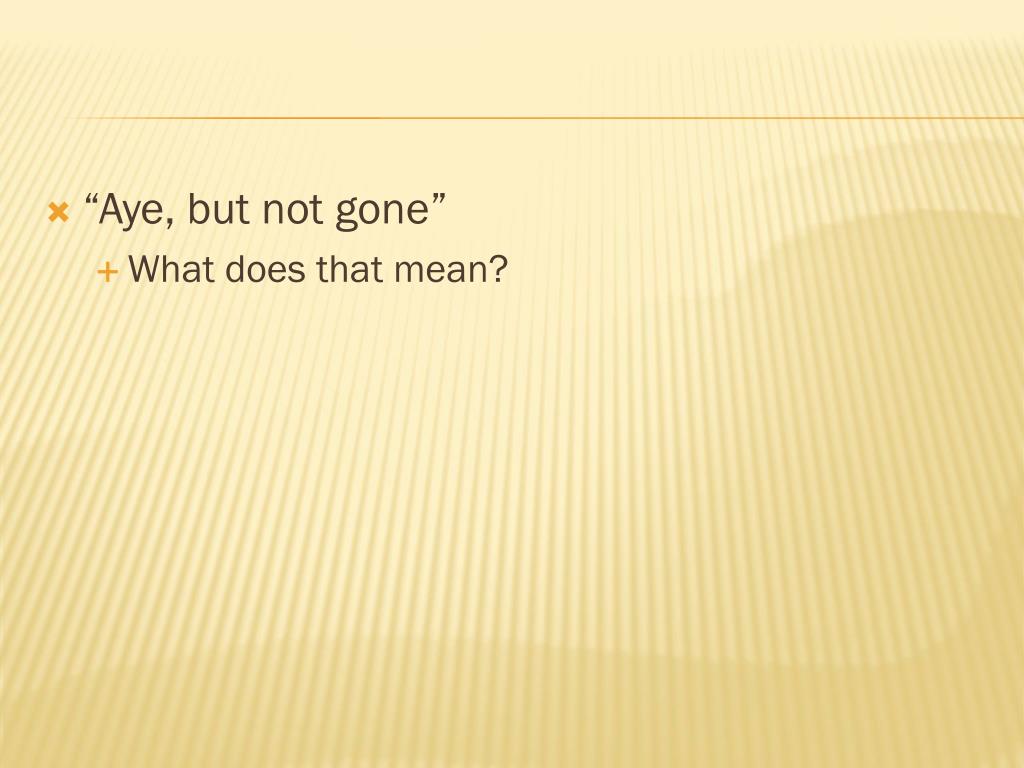 “Aye, but not gone”

What does that mean?